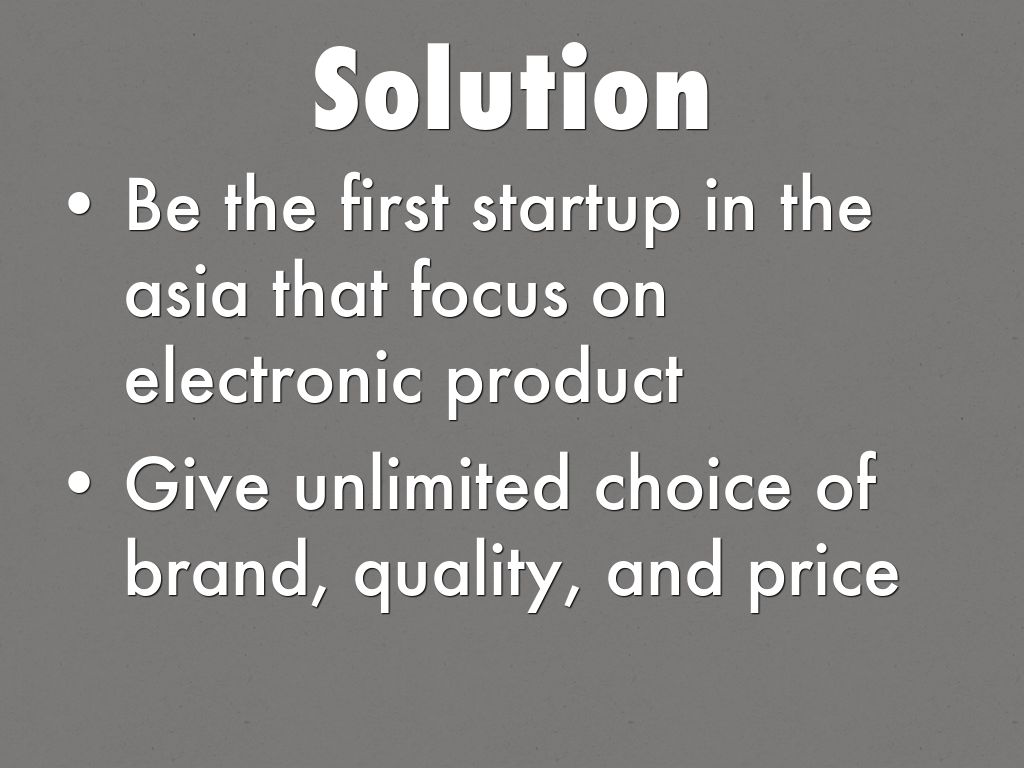 Solution

• Be the first startup in the asia that focus on electronic product
• Give unlimited choice of brand, quality, and price